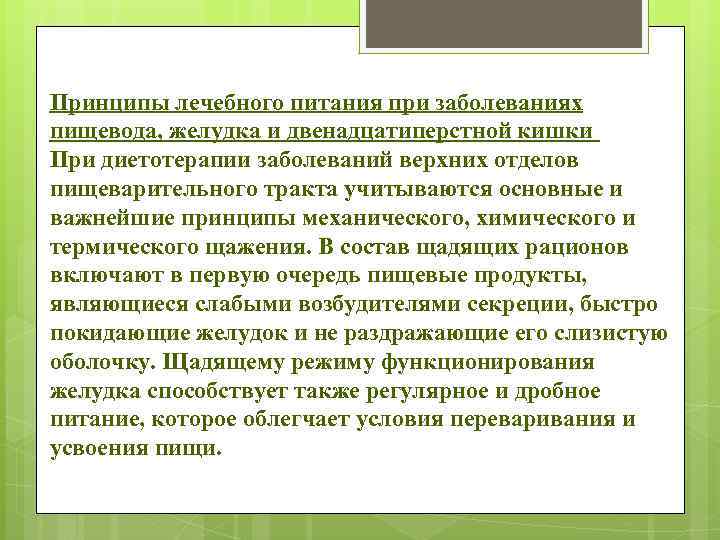 Принципы лечебного питания при заболеваниях пищевода, желудка и двенадцатиперстной кишки
При диетотерапии заболеваний верхних отделов пищеварительного тракта учитываются основные и важнейшие принципы механического, химического и термического щажения. В состав щадящих рационов включают в первую очередь пищевые продукты, являющиеся слабыми возбудителями секреции, быстро покидающие желудок и не раздражающие его слизистую оболочку. Щадящему режиму функционирования желудка способствует также регулярное и дробное питание, которое облегчает условия переваривания и усвоения пищи.